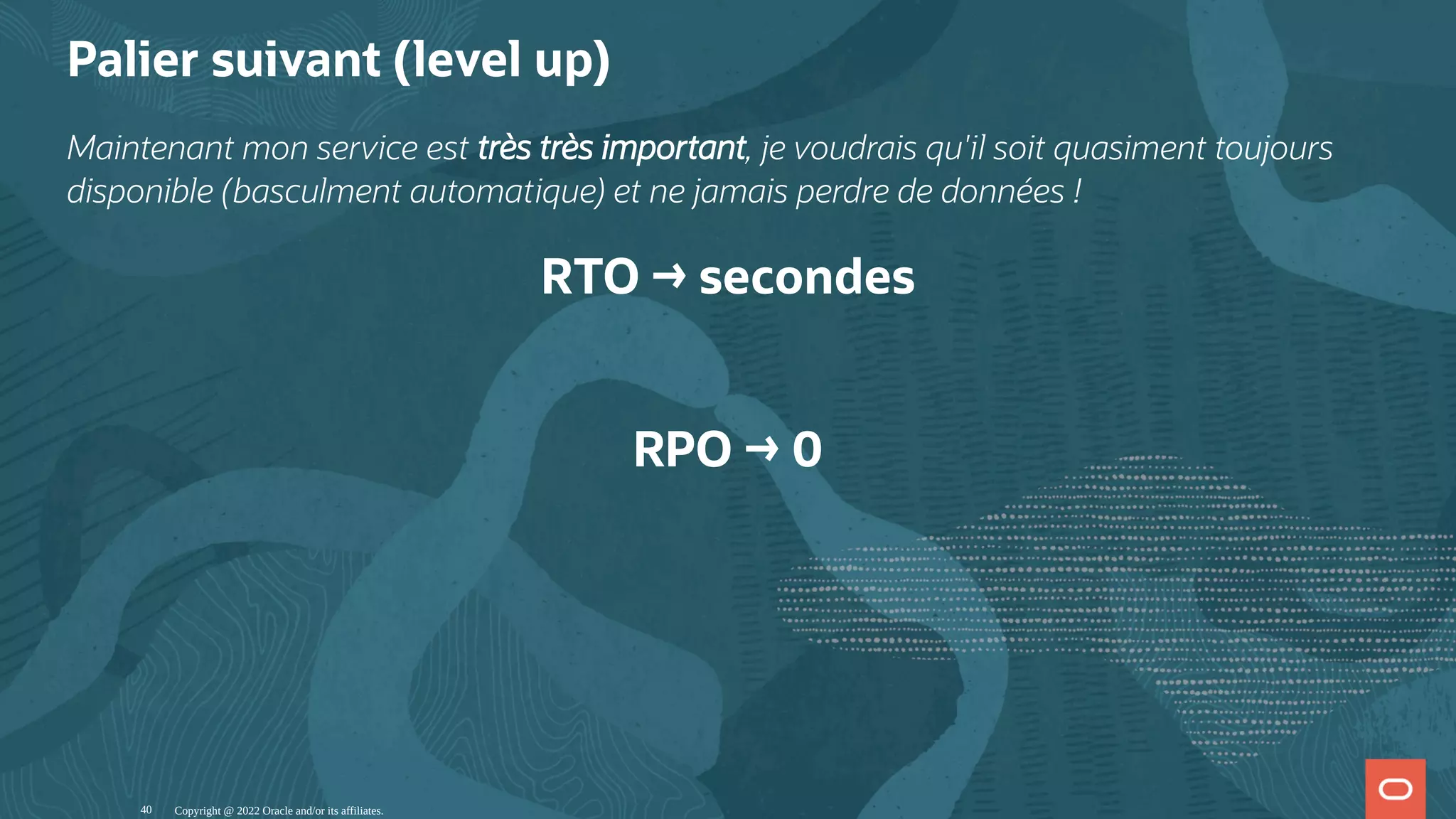 Palier suivant (level up)

Maintenant mon service est très très important, je voudrais qu'il soit quasiment toujours disponible (basculment automatique) et ne jamais perdre de données !

RTO → secondes

RPO → 0

40 Copyright @ 2022 Oracle and/or its affiliates.